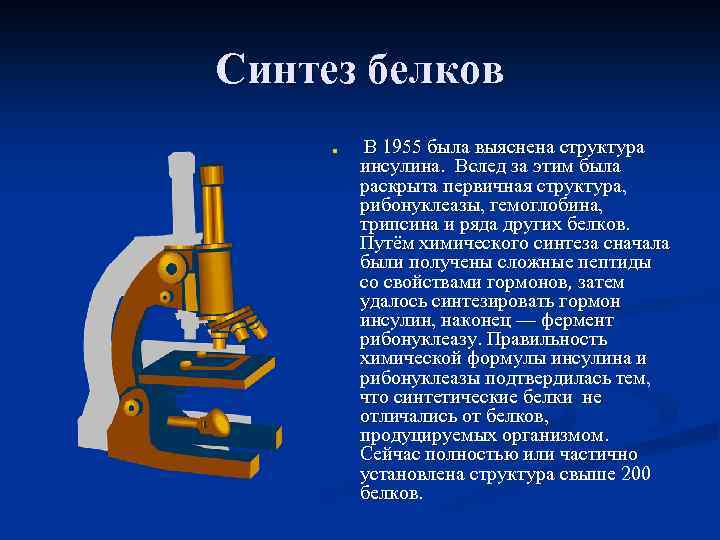 Синтез белков

В 1955 была выяснена структура инсулина. Вслед за этим была раскрыта первичная структура, рибонуклеазы, гемоглобина, трипсина и ряда других белков. Путём химического синтеза сначала были получены сложные пептиды со свойствами гормонов, затем удалось синтезировать гормон инсулин, наконец — фермент рибонуклеазу. Правильность химической формулы инсулина и рибонуклеазы подтвердилась тем, что синтетические белки не отличались от белков, продуцируемых организмом. Сейчас полностью или частично установлена структура свыше 200 белков.